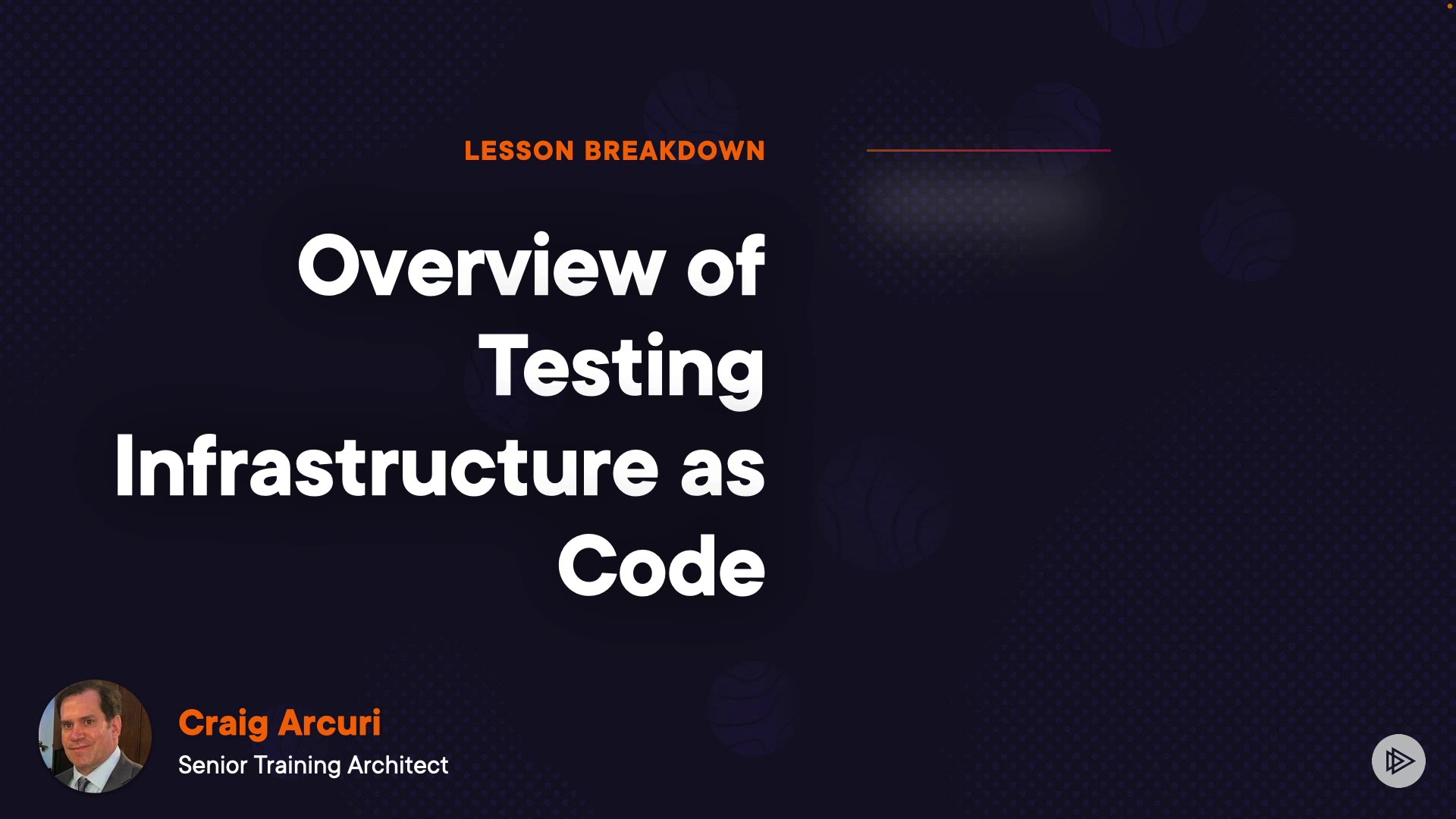 LESSON BREAKDOWN

Overview of Testing Infrastructure as Code

Craig Arcuri
Senior Training Architect